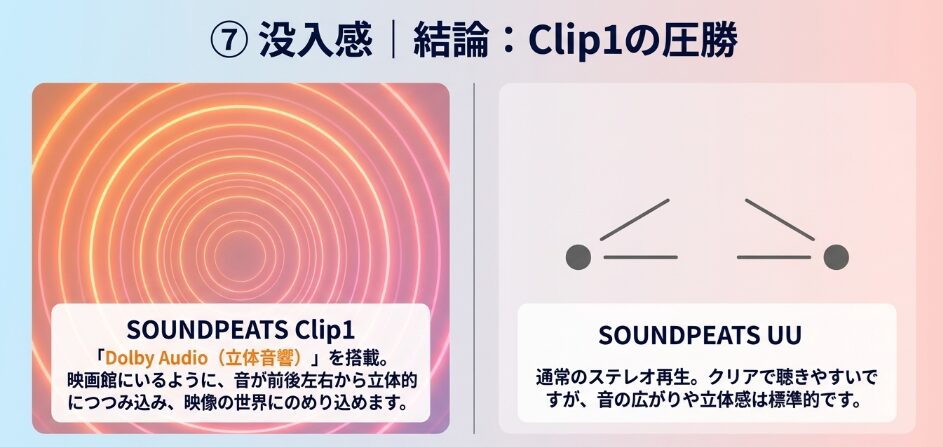 ⑦ 没入感｜結論：Clip1の圧勝

SOUNDPEATS Clip1

「Dolby Audio（立体音響）」を搭載。映画館にいるように、音が前後左右から立体的につつみ込み、映像の世界にのめり込めます。

SOUNDPEATS UU

通常のステレオ再生。クリアで聴きやすいですが、音の広がりや立体感は標準的です。